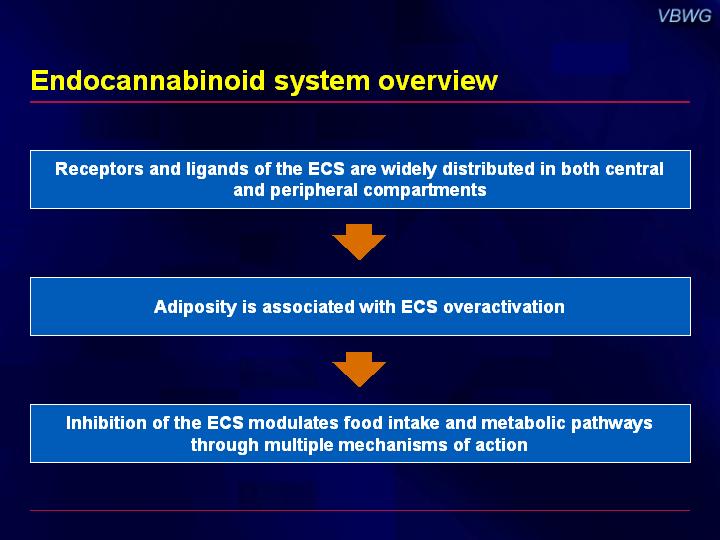 VBWG

Endocannabinoid system overview

Receptors and ligands of the ECS are widely distributed in both central and peripheral compartments

Adiposity is associated with ECS overactivation

Inhibition of the ECS modulates food intake and metabolic pathways through multiple mechanisms of action